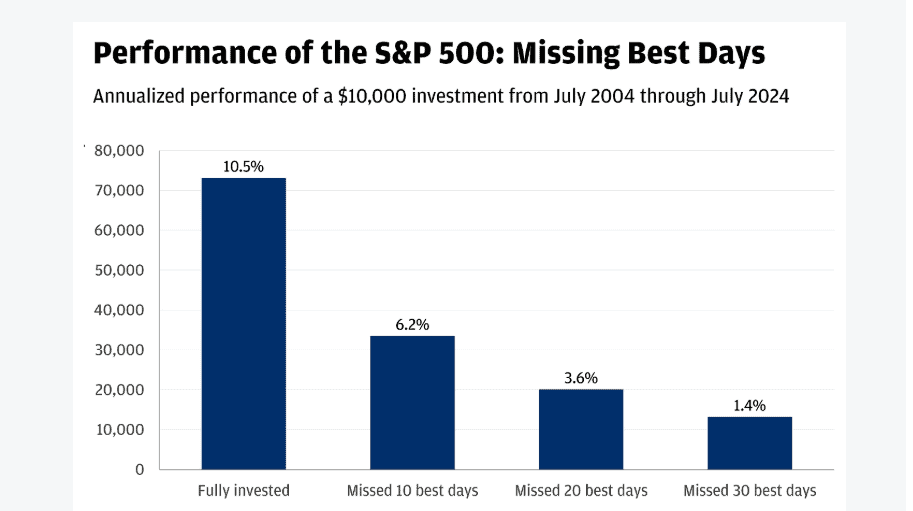 Performance of the S&P 500: Missing Best Days

Annualized performance of a $10,000 investment from July 2004 through July 2024

80,000
70,000
60,000
50,000
40,000
30,000
20,000
10,000
0

10.5%
6.2%
3.6%
1.4%

Fully invested
Missed 10 best days
Missed 20 best days
Missed 30 best days